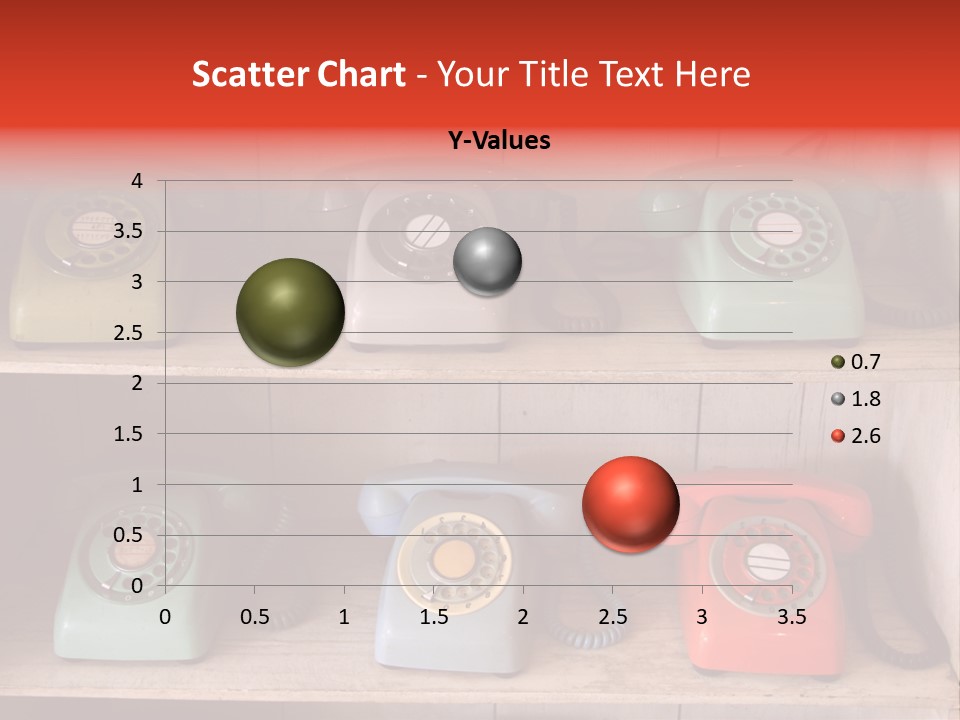 Scatter Chart - Your Title Text Here

Y-Values

4
3.5
3
2.5
2
1.5
1
0.5
0

0 0.5 1 1.5 2 2.5 3 3.5

0.7
1.8
2.6